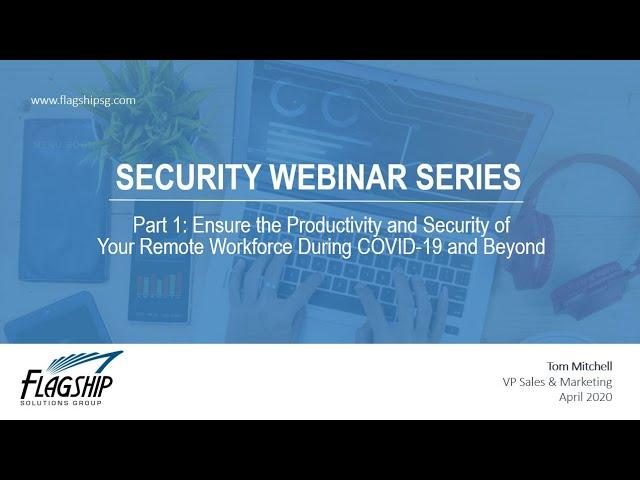 www.flagshipsg.com

SECURITY WEBINAR SERIES

Part 1: Ensure the Productivity and Security of Your Remote Workforce During COVID-19 and Beyond

FLAGSHIP
SOLUTIONS GROUP

Tom Mitchell
VP Sales & Marketing
April 2020